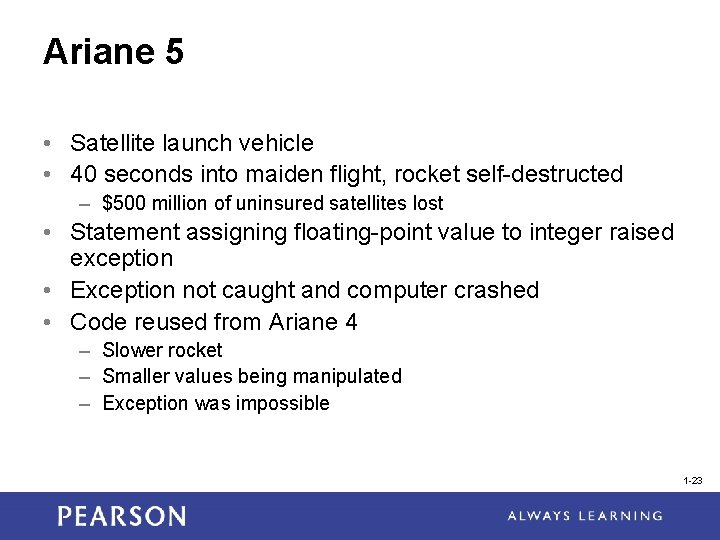 Ariane 5

• Satellite launch vehicle
• 40 seconds into maiden flight, rocket self-destructed
– \$500 million of uninsured satellites lost
• Statement assigning floating-point value to integer raised exception
• Exception not caught and computer crashed
• Code reused from Ariane 4
– Slower rocket
– Smaller values being manipulated
– Exception was impossible

1-23

PEARSON

ALWAYS LEARNING